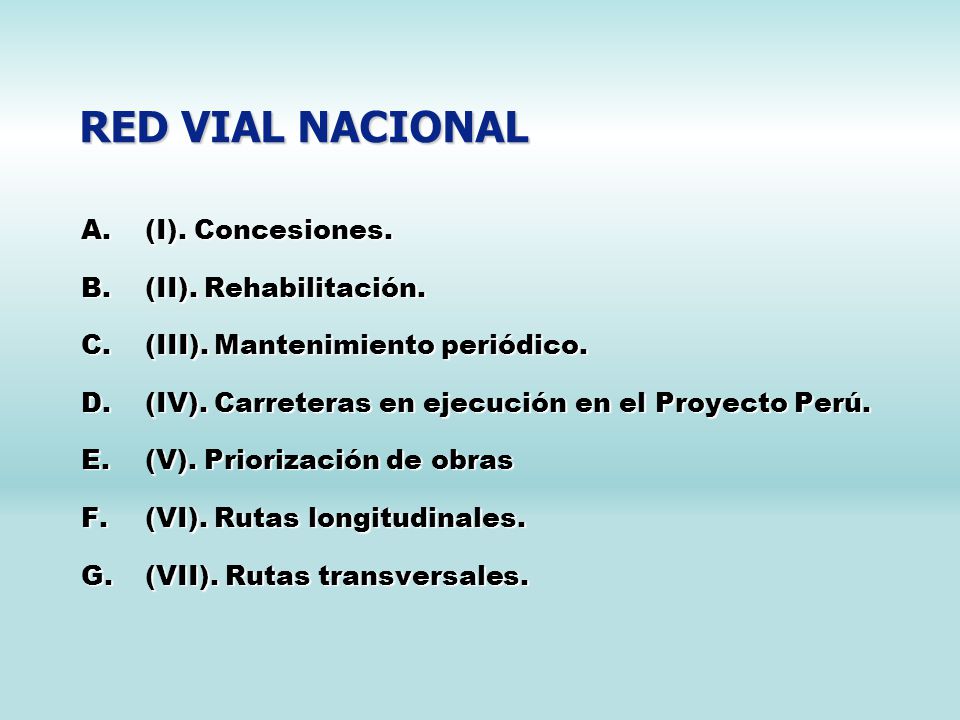 RED VIAL NACIONAL

A. (I). Concesiones.

B. (II). Rehabilitación.

C. (III). Mantenimiento periódico.

D. (IV). Carreteras en ejecución en el Proyecto Perú.

E. (V). Priorización de obras

F. (VI). Rutas longitudinales.

G. (VII). Rutas transversales.